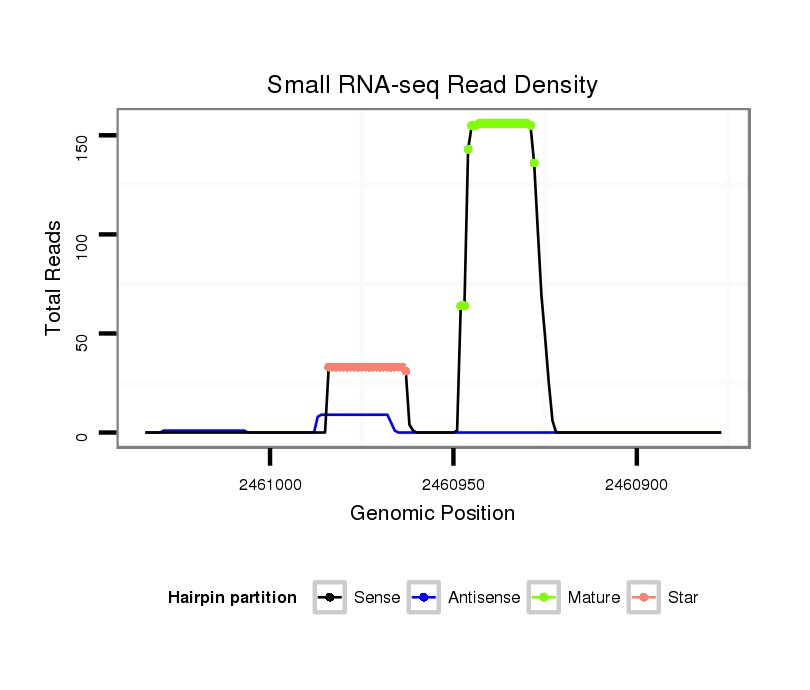 Small RNA-seq Read Density

Total Reads

150

100

50

0

2461000

2460950

2460900

Genomic Position

Hairpin partition

Sense

Antisense

Mature

Star